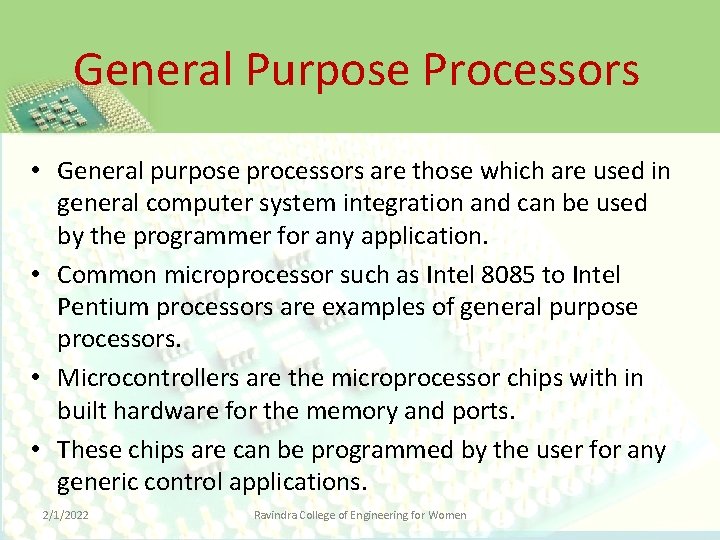 General Purpose Processors

• General purpose processors are those which are used in general computer system integration and can be used by the programmer for any application.

• Common microprocessor such as Intel 8085 to Intel Pentium processors are examples of general purpose processors.

• Microcontrollers are the microprocessor chips with in built hardware for the memory and ports.

• These chips are can be programmed by the user for any generic control applications.

2/1/2022

Ravindra College of Engineering for Women